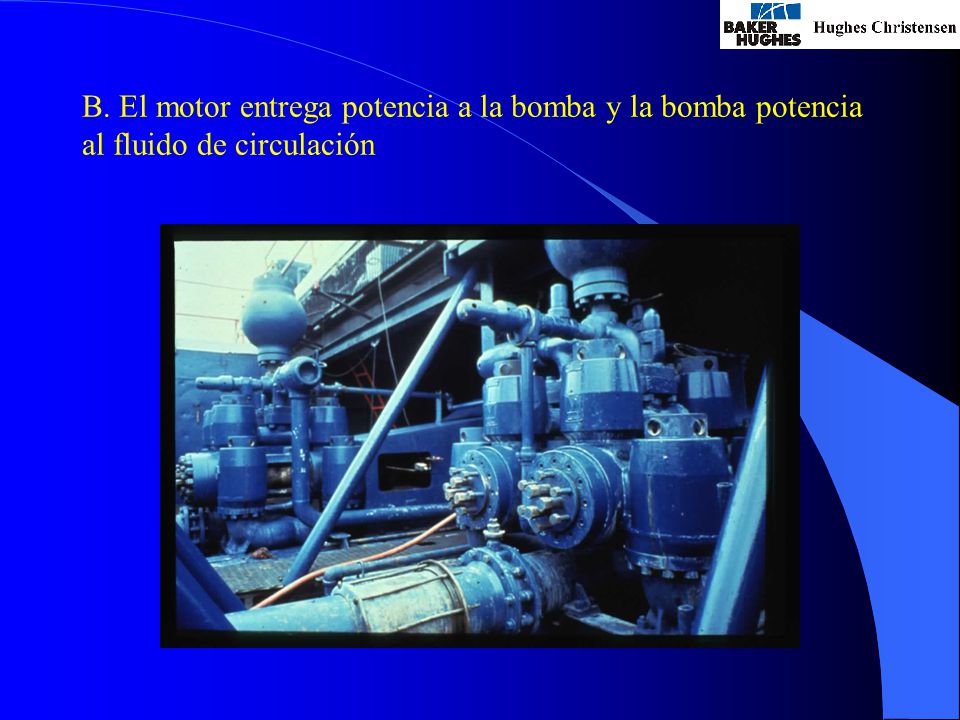 BAKER HUGHES Hughes Christensen

B. El motor entrega potencia a la bomba y la bomba potencia al fluido de circulación